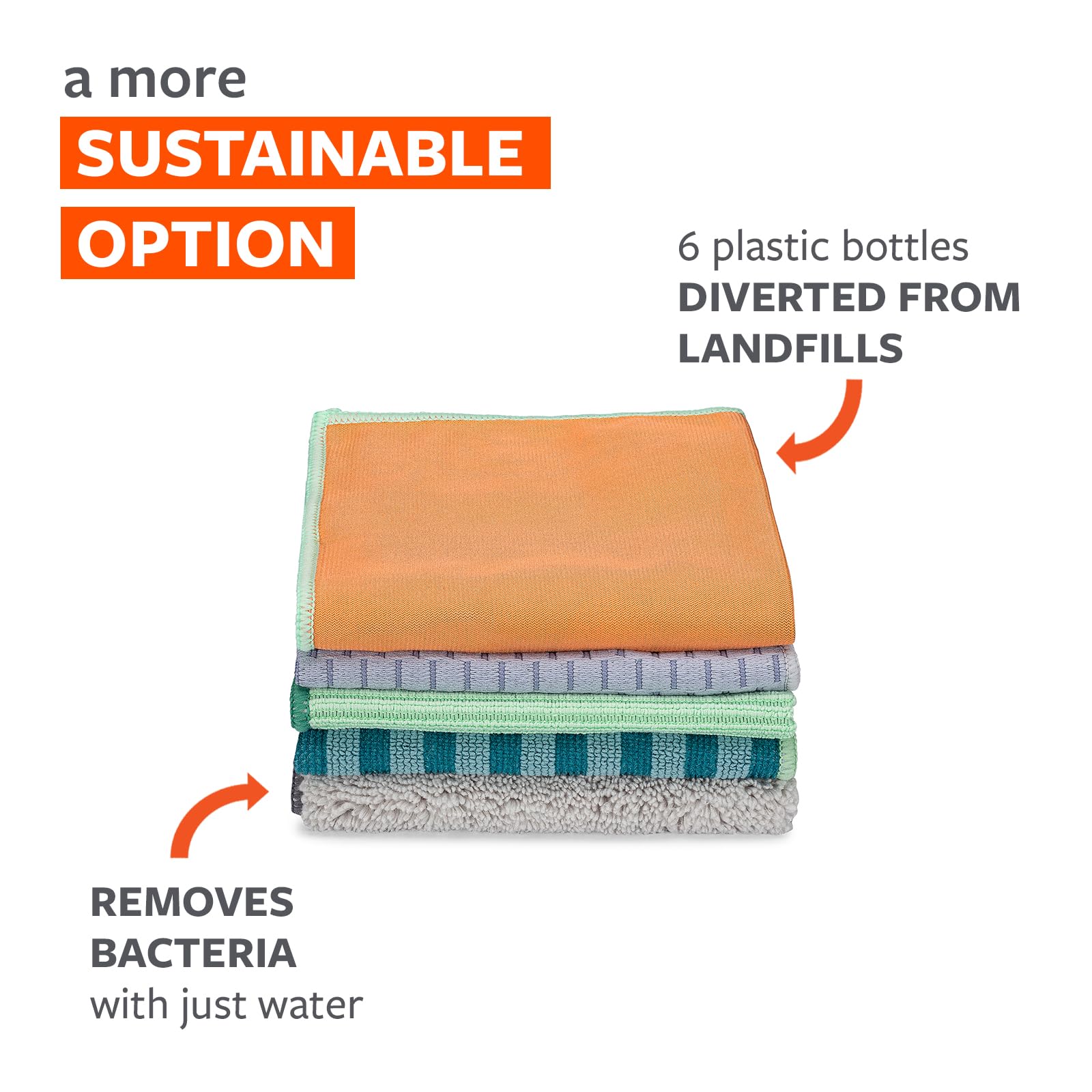 a more
SUSTAINABLE
OPTION

6 plastic bottles
DIVERTED FROM
LANDFILLS

REMOVES
BACTERIA
with just water